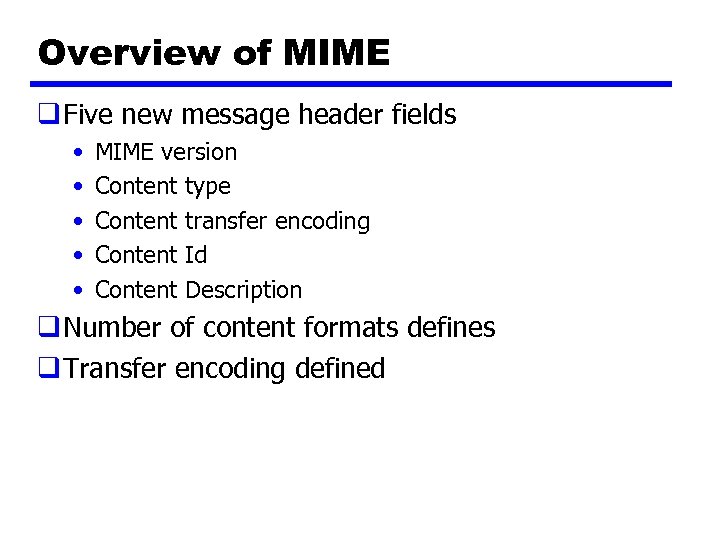 Overview of MIME

❑ Five new message header fields
• MIME version
• Content type
• Content transfer encoding
• Content Id
• Content Description

❑ Number of content formats defines

❑ Transfer encoding defined